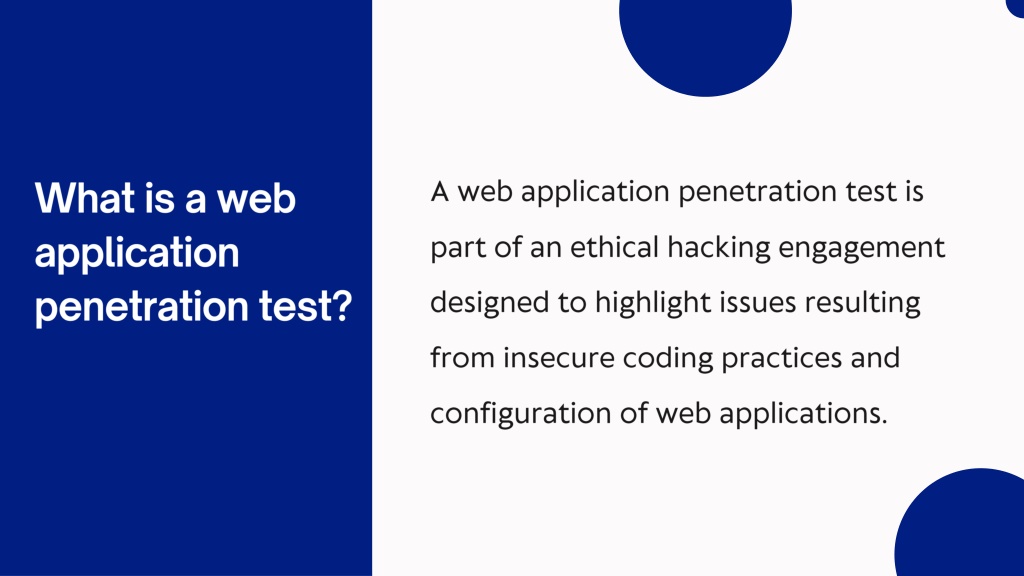 What is a web application penetration test?

A web application penetration test is part of an ethical hacking engagement designed to highlight issues resulting from insecure coding practices and configuration of web applications.